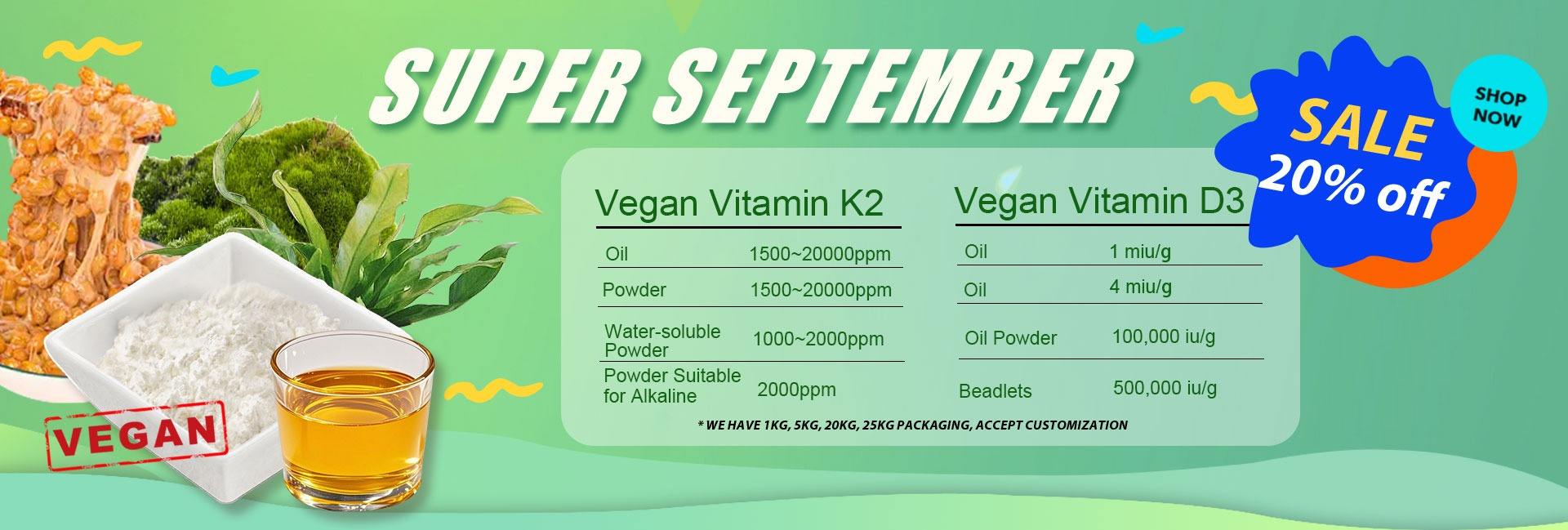 SUPER SEPTEMBER

SALE
20% off

SHOP NOW

Vegan Vitamin K2

| Oil | 1500~20000ppm |
|---|---|
| Powder | 1500~20000ppm |
| Water-soluble Powder | 1000~2000ppm |
| Powder Suitable for Alkaline | 2000ppm |

Vegan Vitamin D3

| Oil | 1 miu/g |
|---|---|
| Oil | 4 miu/g |
| Oil Powder | 100,000 iu/g |
| Beadlets | 500,000 iu/g |

* WE HAVE 1KG, 5KG, 20KG, 25KG PACKAGING, ACCEPT CUSTOMIZATION

VEGAN